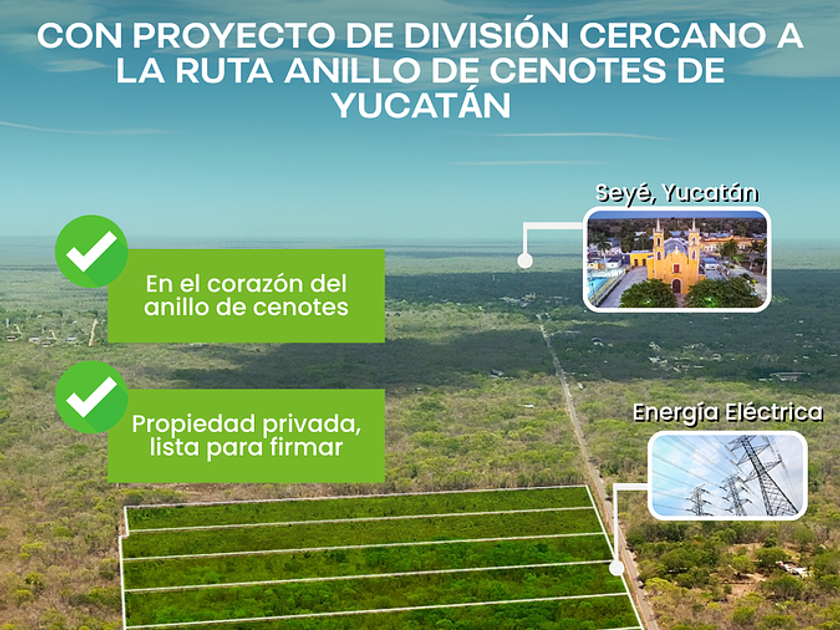 CON PROYECTO DE DIVISIÓN CERCANO A LA RUTA ANILLO DE CENOTES DE YUCATÁN

Seyé, Yucatán

En el corazón del anillo de cenotes

Propiedad privada, lista para firmar

Energía Eléctrica